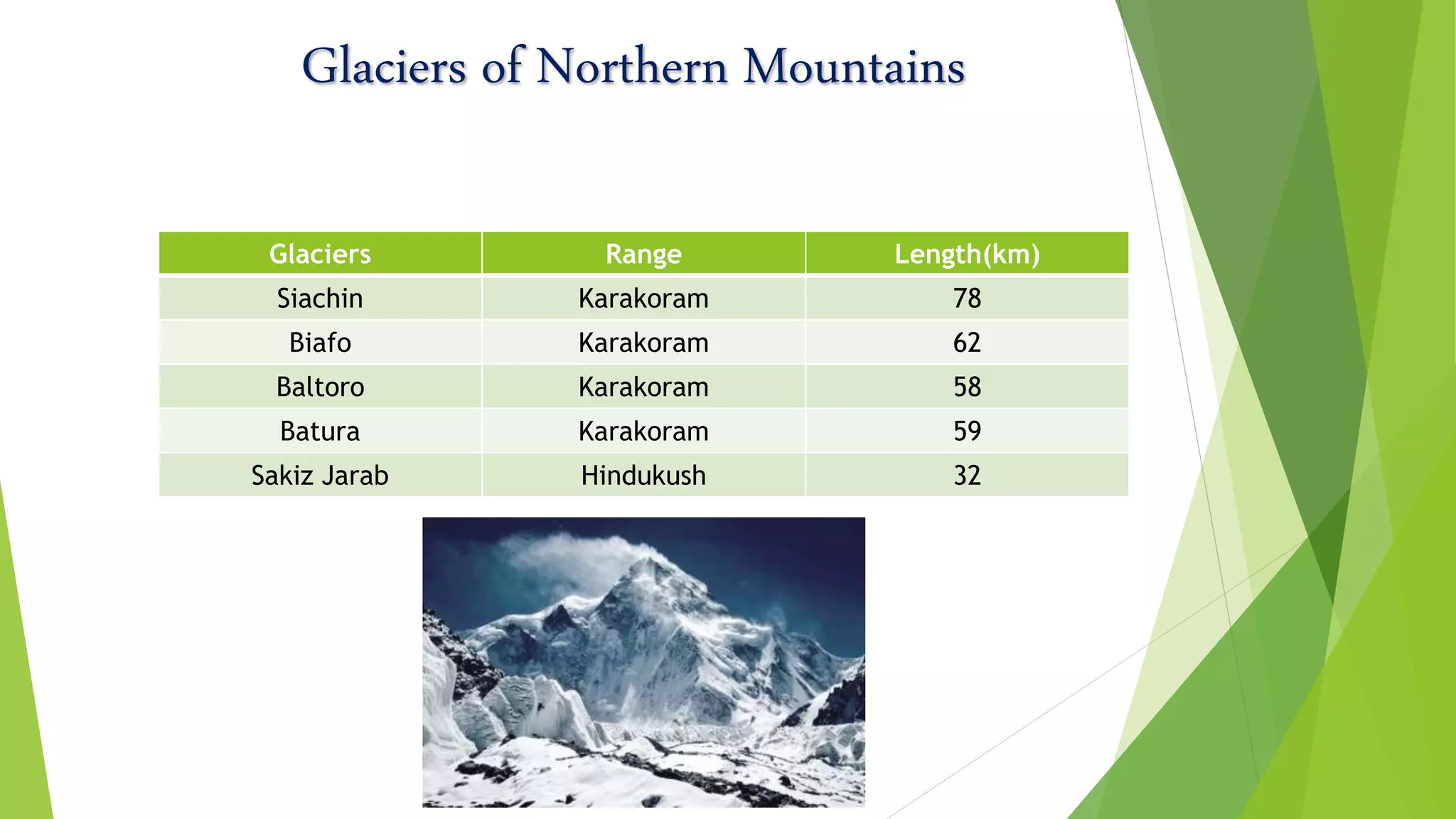 Glaciers of Northern Mountains

| Glaciers | Range | Length(km) |
|---|---|---|
| Siachin | Karakoram | 78 |
| Biafo | Karakoram | 62 |
| Baltoro | Karakoram | 58 |
| Batura | Karakoram | 59 |
| Sakiz Jarab | Hindukush | 32 |